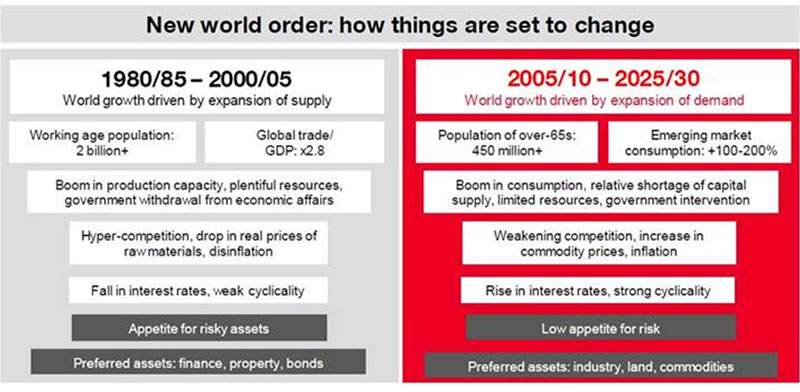 New world order: how things are set to change

1980/85 – 2000/05
World growth driven by expansion of supply

Working age population: 2 billion+

Global trade/ GDP: x2.8

Boom in production capacity, plentiful resources, government withdrawal from economic affairs

Hyper-competition, drop in real prices of raw materials, disinflation

Fall in interest rates, weak cyclicality

Appetite for risky assets

Preferred assets: finance, property, bonds

2005/10 – 2025/30
World growth driven by expansion of demand

Population of over-65s: 450 million+

Emerging market consumption: +100-200%

Boom in consumption, relative shortage of capital supply, limited resources, government intervention

Weakening competition, increase in commodity prices, inflation

Rise in interest rates, strong cyclicality

Low appetite for risk

Preferred assets: industry, land, commodities